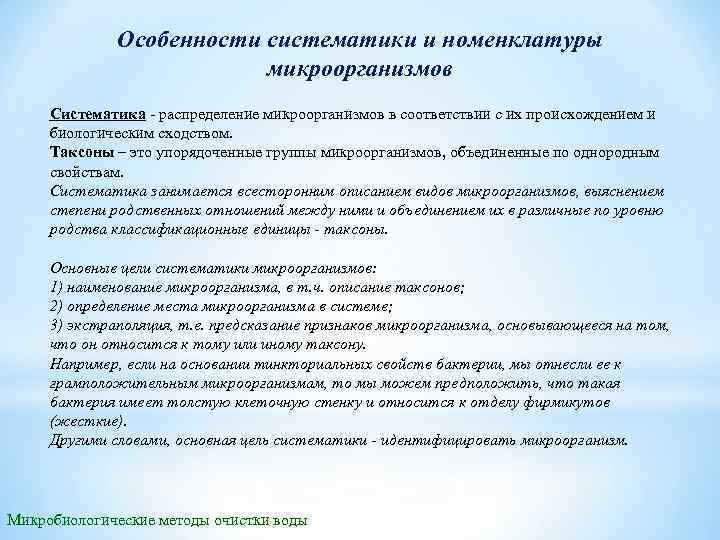 Особенности систематики и номенклатуры микроорганизмов

Систематика - распределение микроорганизмов в соответствии с их происхождением и биологическим сходством.
Таксоны – это упорядоченные группы микроорганизмов, объединенные по однородным свойствам.
Систематика занимается всесторонним описанием видов микроорганизмов, выяснением степени родственных отношений между ними и объединением их в различные по уровню родства классификационные единицы - таксоны.

Основные цели систематики микроорганизмов:
1) наименование микроорганизма, в т.ч. описание таксонов;
2) определение места микроорганизма в системе;
3) экстраполяция, т.е. предсказание признаков микроорганизма, основывающееся на том, что он относится к тому или иному таксону.
Например, если на основании тинкториальных свойств бактерии, мы отнесли ее к грамположительным микроорганизмам, то мы можем предположить, что такая бактерия имеет толстую клеточную стенку и относится к отделу фирмикутов (жесткие).
Другими словами, основная цель систематики - идентифицировать микроорганизм.

Микробиологические методы очистки воды